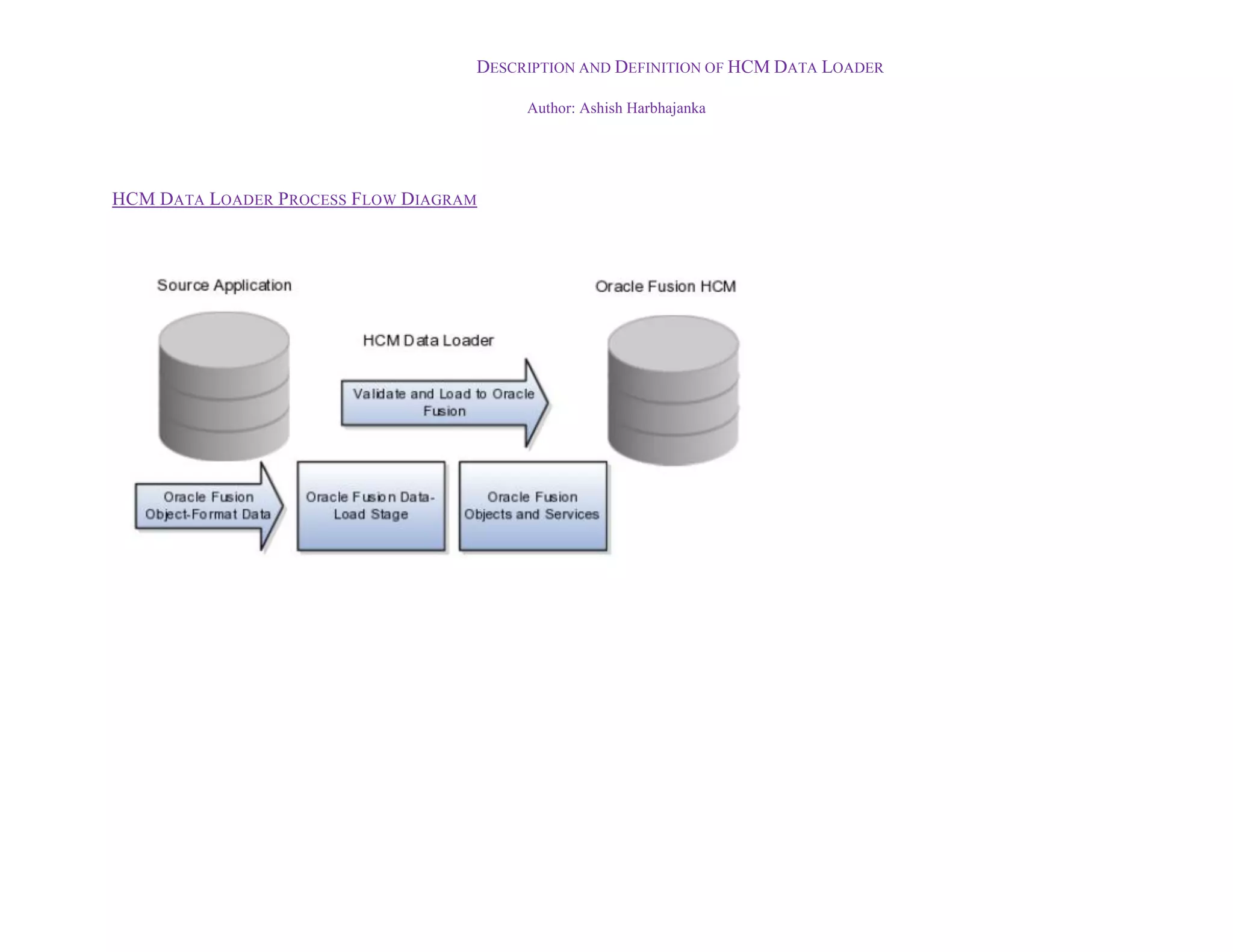 DESCRIPTION AND DEFINITION OF HCM DATA LOADER

Author: Ashish Harbhajanka

HCM DATA LOADER PROCESS FLOW DIAGRAM

Source Application

Oracle Fusion HCM

HCM Data Loader

Validate and Load to Oracle Fusion

Oracle Fusion Object-Format Data

Oracle Fusion Data-Load Stage

Oracle Fusion Objects and Services